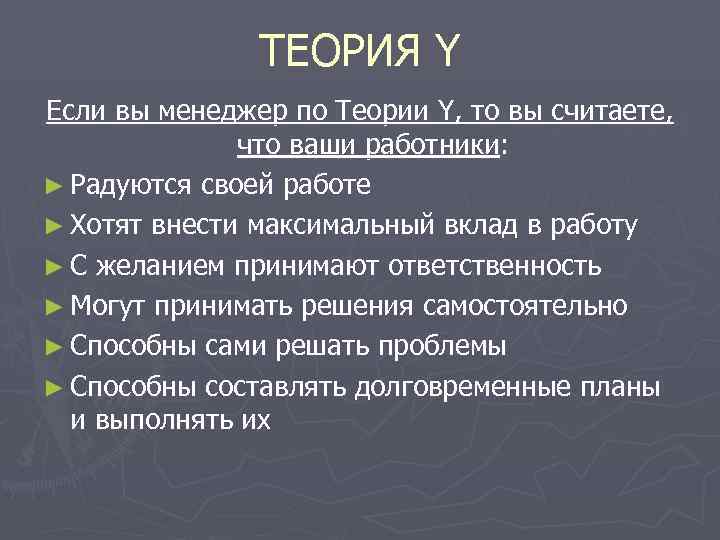 ТЕОРИЯ Y

Если вы менеджер по Теории Y, то вы считаете, что ваши работники:

► Радуются своей работе
► Хотят внести максимальный вклад в работу
► С желанием принимают ответственность
► Могут принимать решения самостоятельно
► Способны сами решать проблемы
► Способны составлять долговременные планы и выполнять их